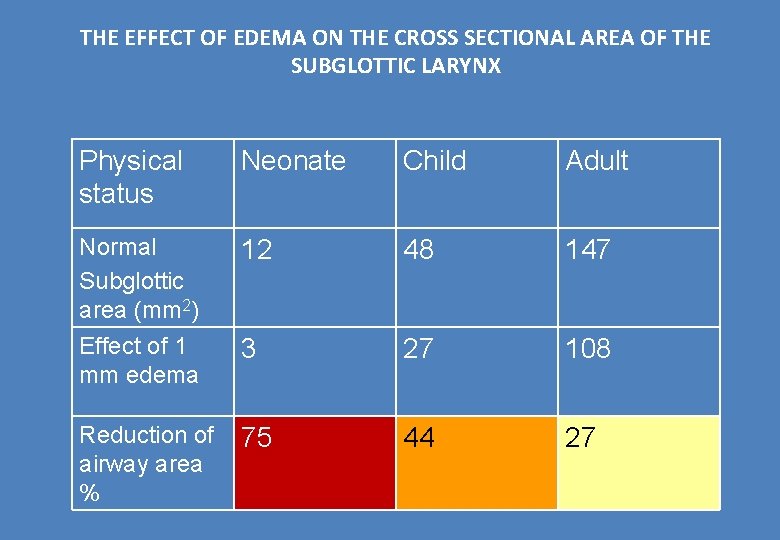 THE EFFECT OF EDEMA ON THE CROSS SECTIONAL AREA OF THE SUBGLOTTIC LARYNX

| Physical status | Neonate | Child | Adult |
|---|---|---|---|
| Normal Subglottic area ($mm^2$) | 12 | 48 | 147 |
| Effect of 1 mm edema | 3 | 27 | 108 |
| Reduction of airway area % | 75 | 44 | 27 |